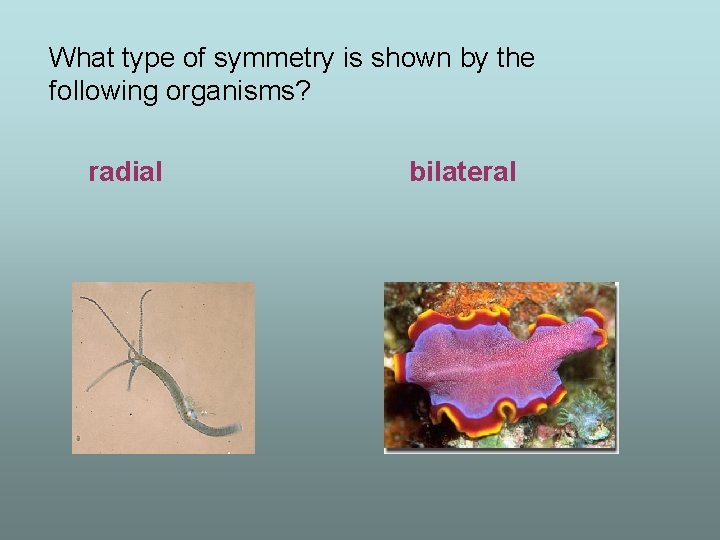 What type of symmetry is shown by the following organisms?

radial

bilateral